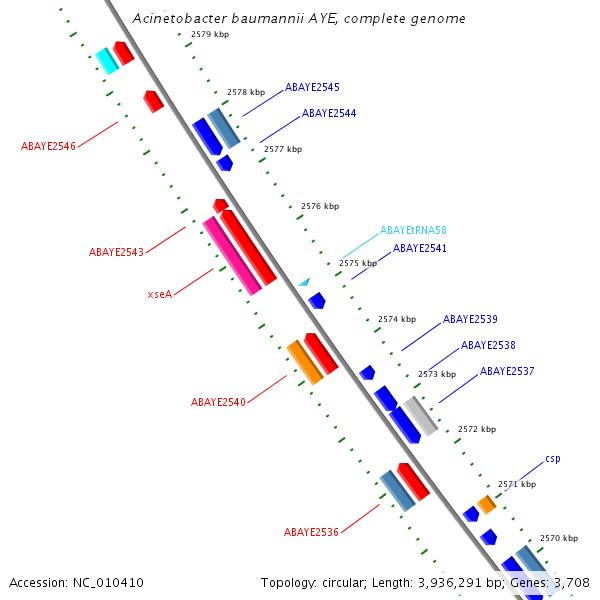 Acinetobacter baumannii AYE, complete genome

2579 kbp
2578 kbp
ABAYE2545
ABAYE2544
ABAYE2546
2577 kbp
2576 kbp
ABAYEtRNA58
ABAYE2541
ABAYE2543
2575 kbp
xseA
2574 kbp
ABAYE2539
ABAYE2538
2573 kbp
ABAYE2537
ABAYE2540
2572 kbp
csp
2571 kbp
ABAYE2536
2570 kbp

Accession: NC_010410
Topology: circular; Length: 3,936,291 bp; Genes: 3,708